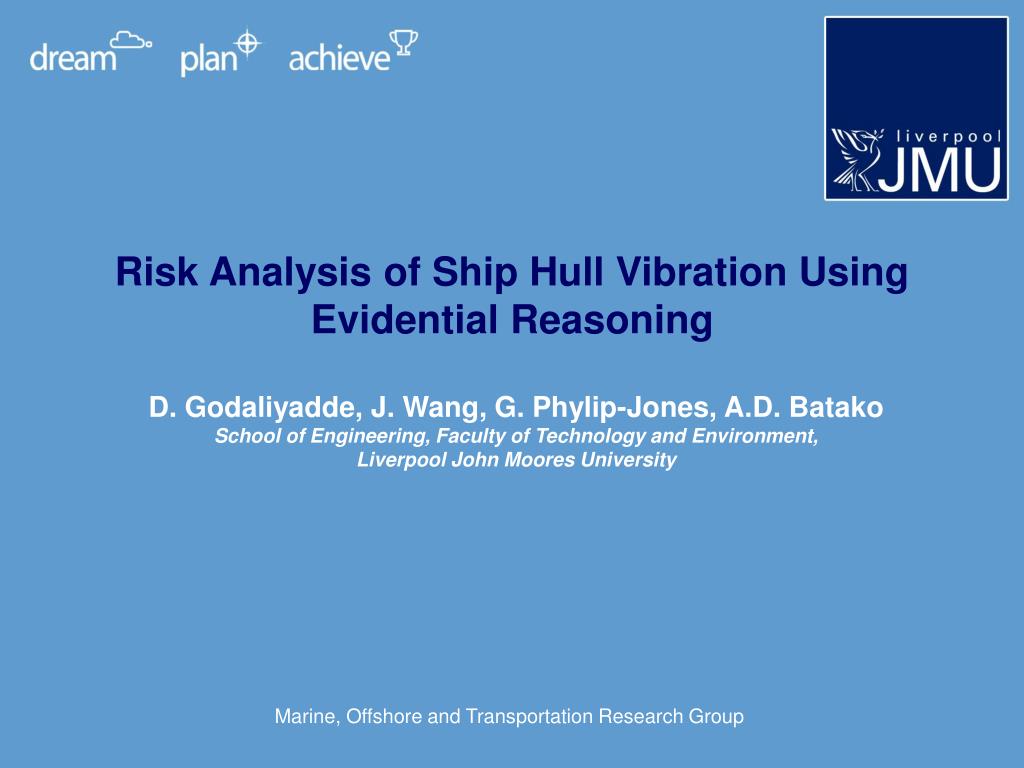 dream plan achieve

liverpool JMU

Risk Analysis of Ship Hull Vibration Using Evidential Reasoning

D. Godaliyadde, J. Wang, G. Phylip-Jones, A.D. Batako
School of Engineering, Faculty of Technology and Environment, Liverpool John Moores University

Marine, Offshore and Transportation Research Group